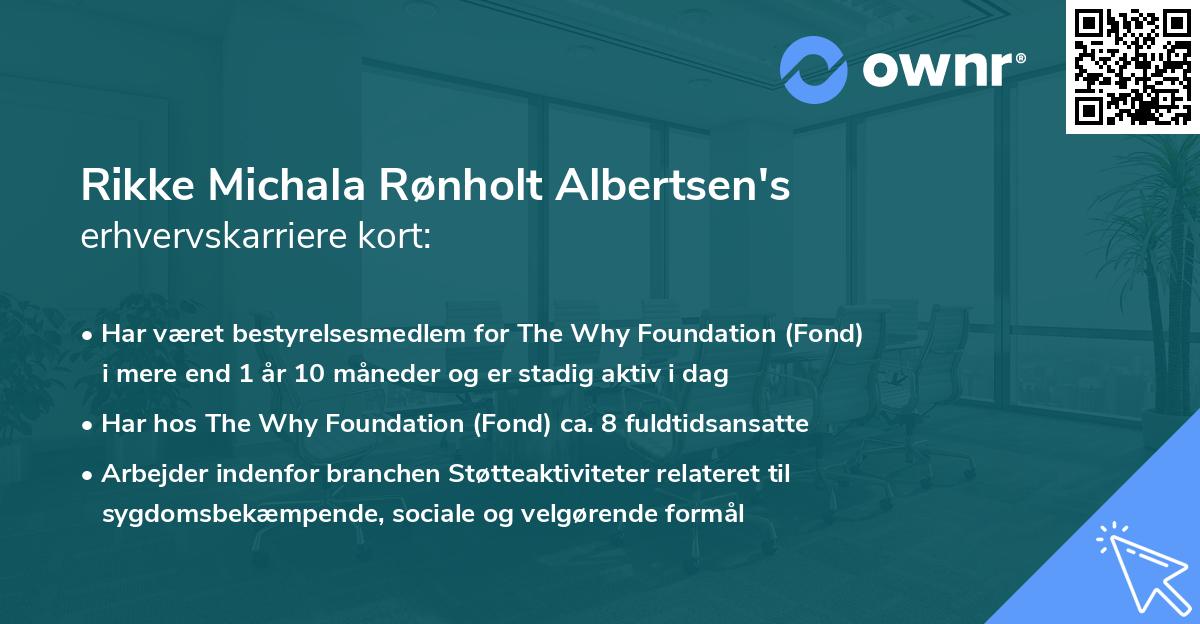 ownr®

Rikke Michala Rønholt Albertsen's erhvervskarriere kort:

• Har været bestyrelsesmedlem for The Why Foundation (Fond) i mere end 1 år 10 måneder og er stadig aktiv i dag

• Har hos The Why Foundation (Fond) ca. 8 fuldtidsansatte

• Arbejder indenfor branchen Støtteaktiviteter relateret til sygdomsbekæmpende, sociale og velgørende formål